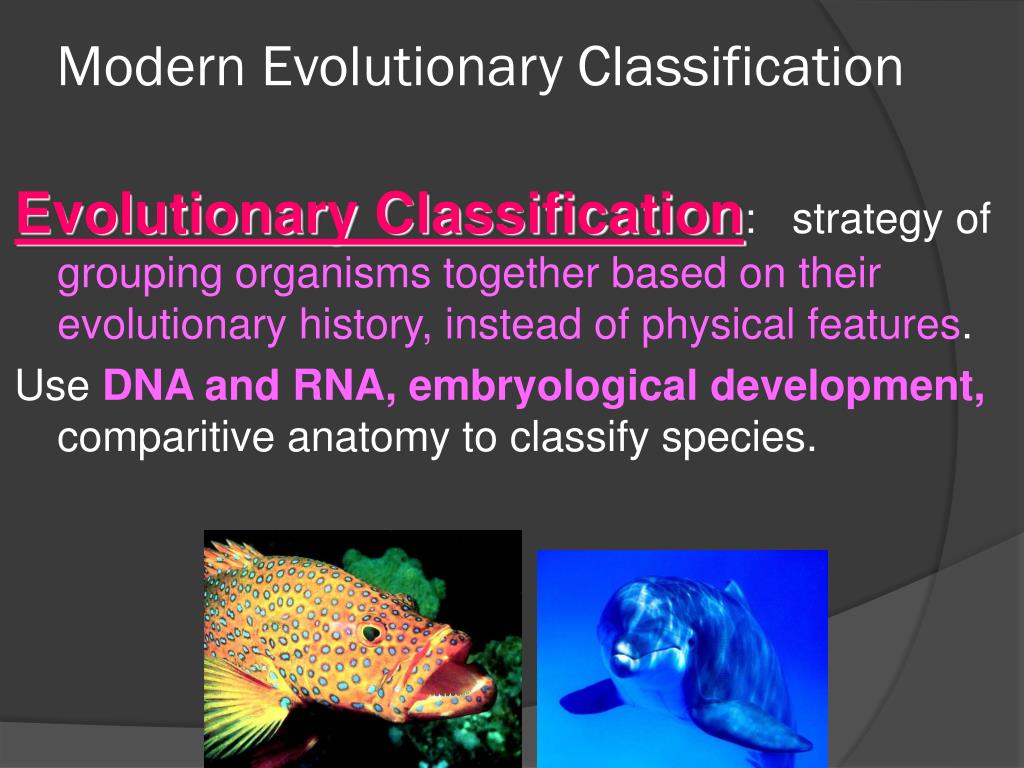 Modern Evolutionary Classification

Evolutionary Classification: strategy of grouping organisms together based on their evolutionary history, instead of physical features.

Use DNA and RNA, embryological development, comparitive anatomy to classify species.